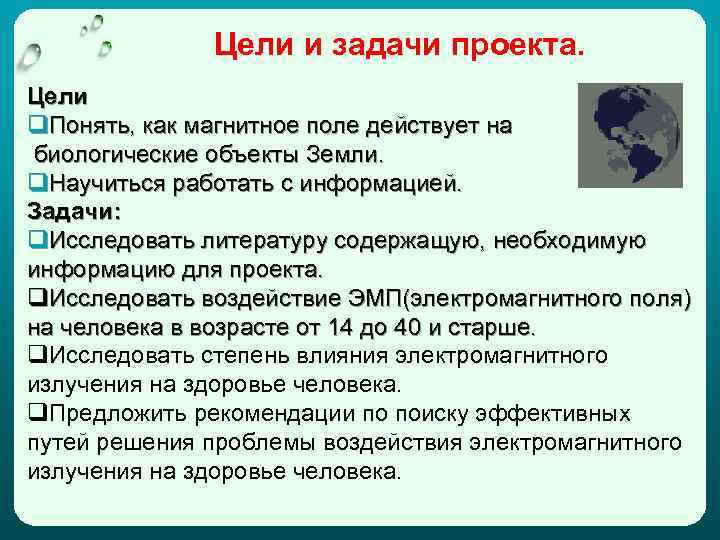 Цели и задачи проекта.

Цели
❑Понять, как магнитное поле действует на биологические объекты Земли.
❑Научиться работать с информацией.
Задачи:
❑Исследовать литературу содержащую, необходимую информацию для проекта.
❑Исследовать воздействие ЭМП(электромагнитного поля) на человека в возрасте от 14 до 40 и старше.
❑Исследовать степень влияния электромагнитного излучения на здоровье человека.
❑Предложить рекомендации по поиску эффективных путей решения проблемы воздействия электромагнитного излучения на здоровье человека.